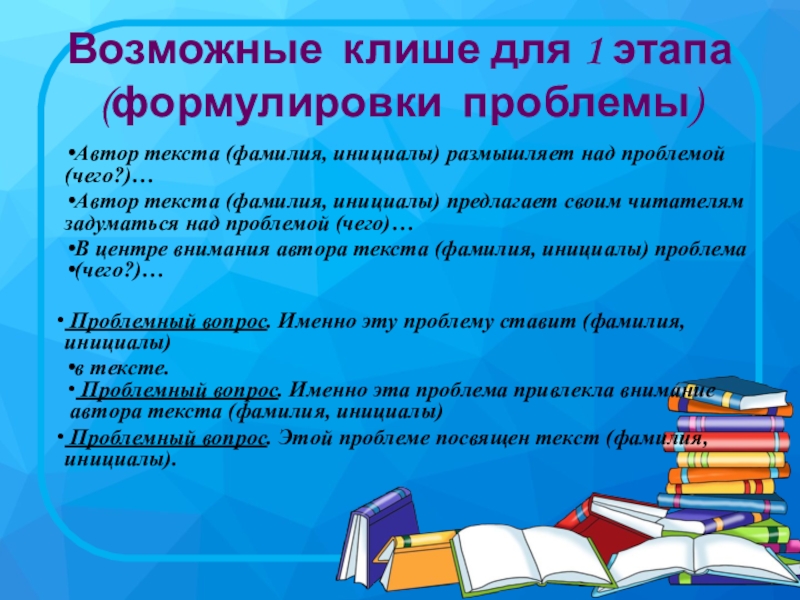 Возможные клише для 1 этапа (формулировки проблемы)

•Автор текста (фамилия, инициалы) размышляет над проблемой (чего?)…

•Автор текста (фамилия, инициалы) предлагает своим читателям задуматься над проблемой (чего)…

•В центре внимания автора текста (фамилия, инициалы) проблема

•(чего?)…

• Проблемный вопрос. Именно эту проблему ставит (фамилия, инициалы)

•в тексте.

• Проблемный вопрос. Именно эта проблема привлекла внимание автора текста (фамилия, инициалы)

• Проблемный вопрос. Этой проблеме посвящен текст (фамилия, инициалы).